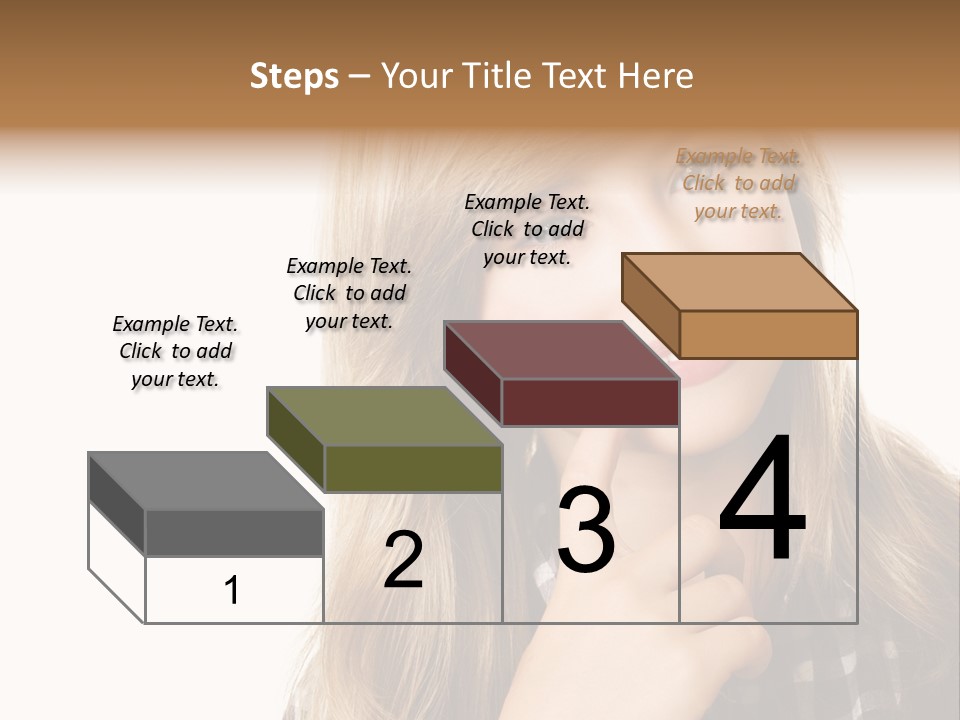 Steps – Your Title Text Here

Example Text. Click to add your text.

Example Text. Click to add your text.

Example Text. Click to add your text.

Example Text. Click to add your text.

1

2

3

4